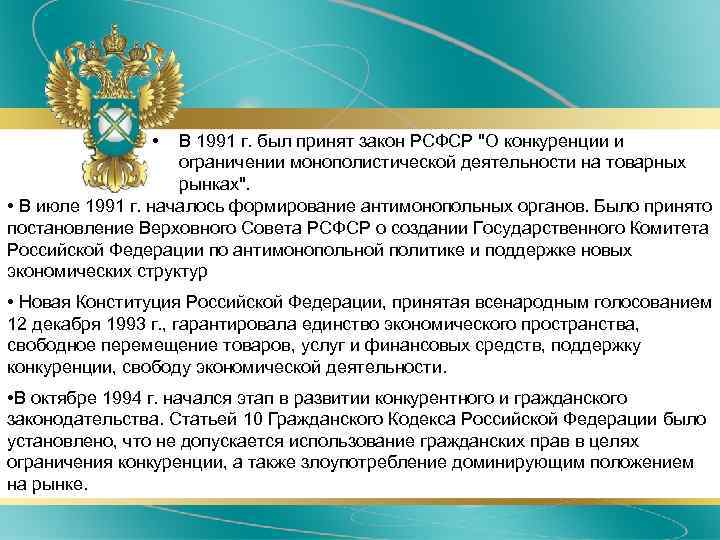 • В 1991 г. был принят закон РСФСР "О конкуренции и ограничении монополистической деятельности на товарных рынках".

• В июле 1991 г. началось формирование антимонопольных органов. Было принято постановление Верховного Совета РСФСР о создании Государственного Комитета Российской Федерации по антимонопольной политике и поддержке новых экономических структур

• Новая Конституция Российской Федерации, принятая всенародным голосованием 12 декабря 1993 г., гарантировала единство экономического пространства, свободное перемещение товаров, услуг и финансовых средств, поддержку конкуренции, свободу экономической деятельности.

•В октябре 1994 г. начался этап в развитии конкурентного и гражданского законодательства. Статьей 10 Гражданского Кодекса Российской Федерации было установлено, что не допускается использование гражданских прав в целях ограничения конкуренции, а также злоупотребление доминирующим положением на рынке.